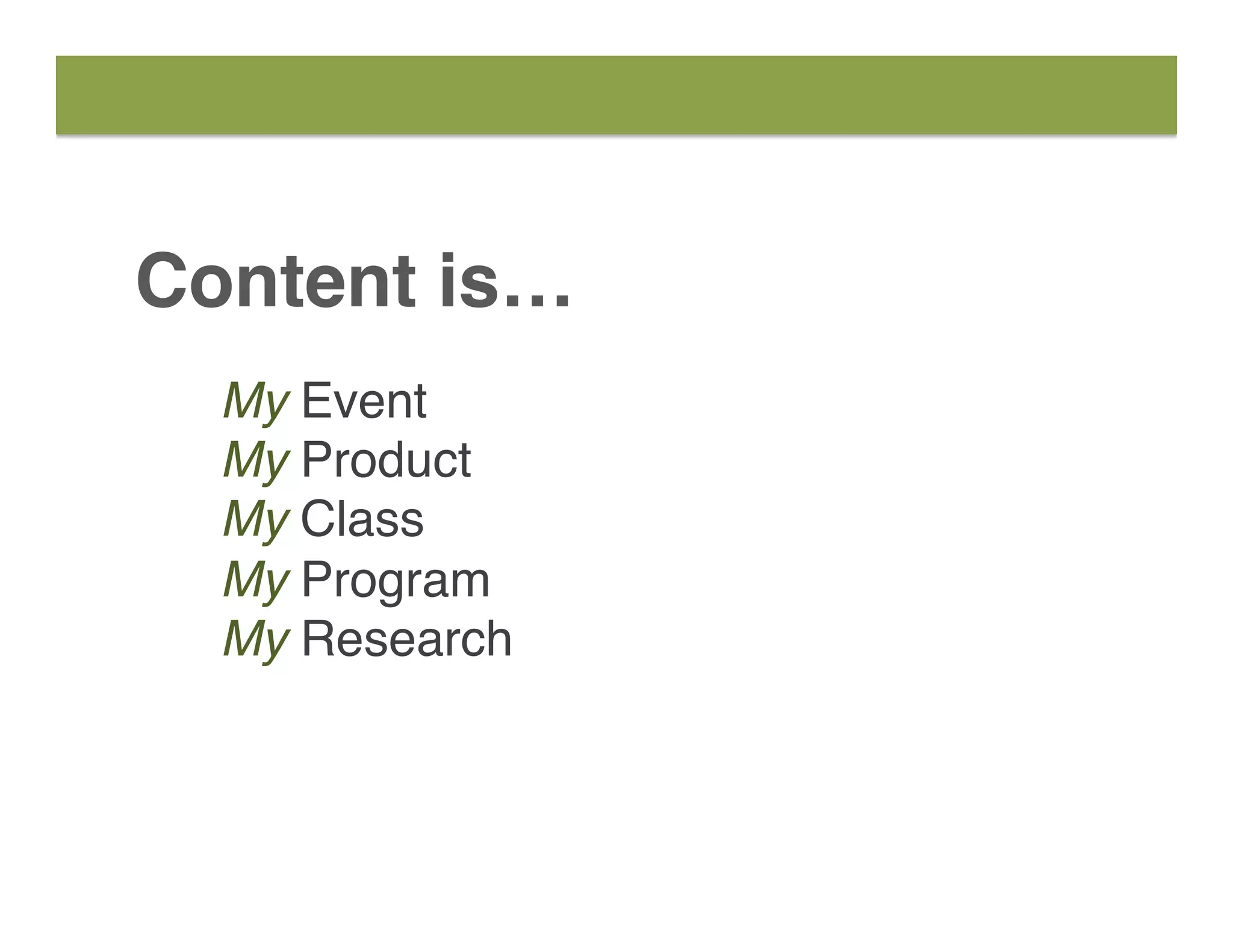 Content is…

My Event
My Product
My Class
My Program
My Research